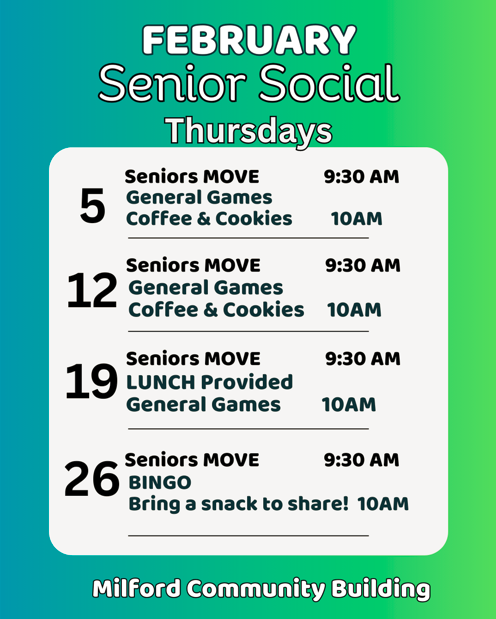 FEBRUARY
Senior Social
Thursdays

5
Seniors MOVE 9:30 AM
General Games
Coffee & Cookies 10AM

12
Seniors MOVE 9:30 AM
General Games
Coffee & Cookies 10AM

19
Seniors MOVE 9:30 AM
LUNCH Provided
General Games 10AM

26
Seniors MOVE 9:30 AM
BINGO
Bring a snack to share! 10AM

Milford Community Building